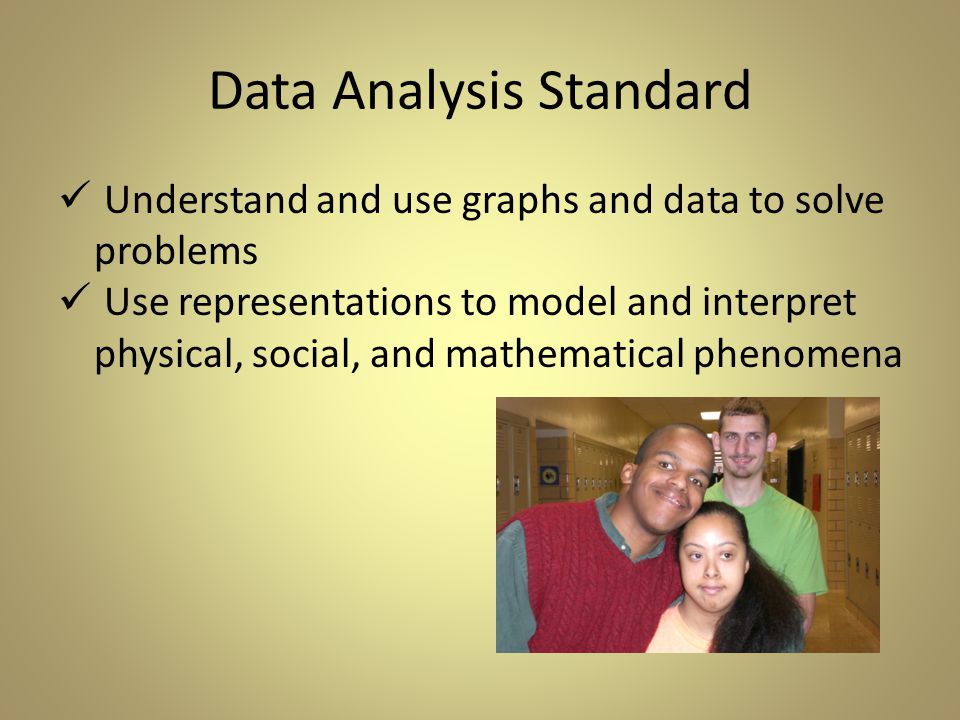 Data Analysis Standard

✓ Understand and use graphs and data to solve problems
✓ Use representations to model and interpret physical, social, and mathematical phenomena